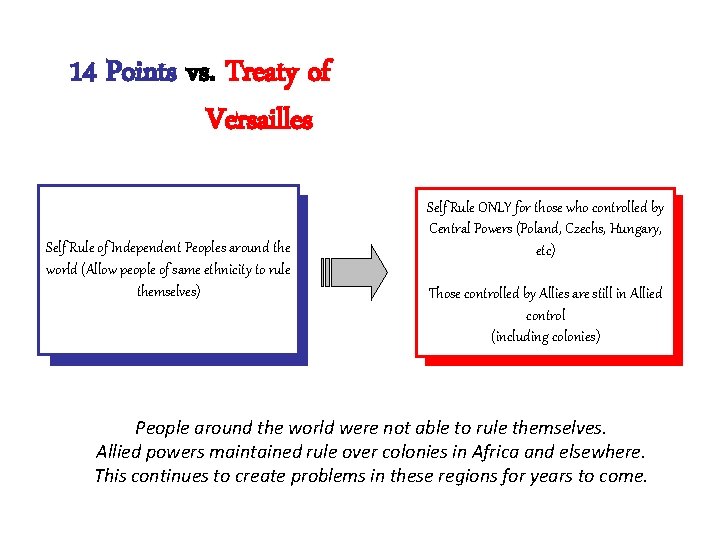 14 Points vs. Treaty of Versailles

Self Rule of Independent Peoples around the world (Allow people of same ethnicity to rule themselves)

Self Rule ONLY for those who controlled by Central Powers (Poland, Czechs, Hungary, etc)

Those controlled by Allies are still in Allied control
(including colonies)

People around the world were not able to rule themselves.
Allied powers maintained rule over colonies in Africa and elsewhere.
This continues to create problems in these regions for years to come.